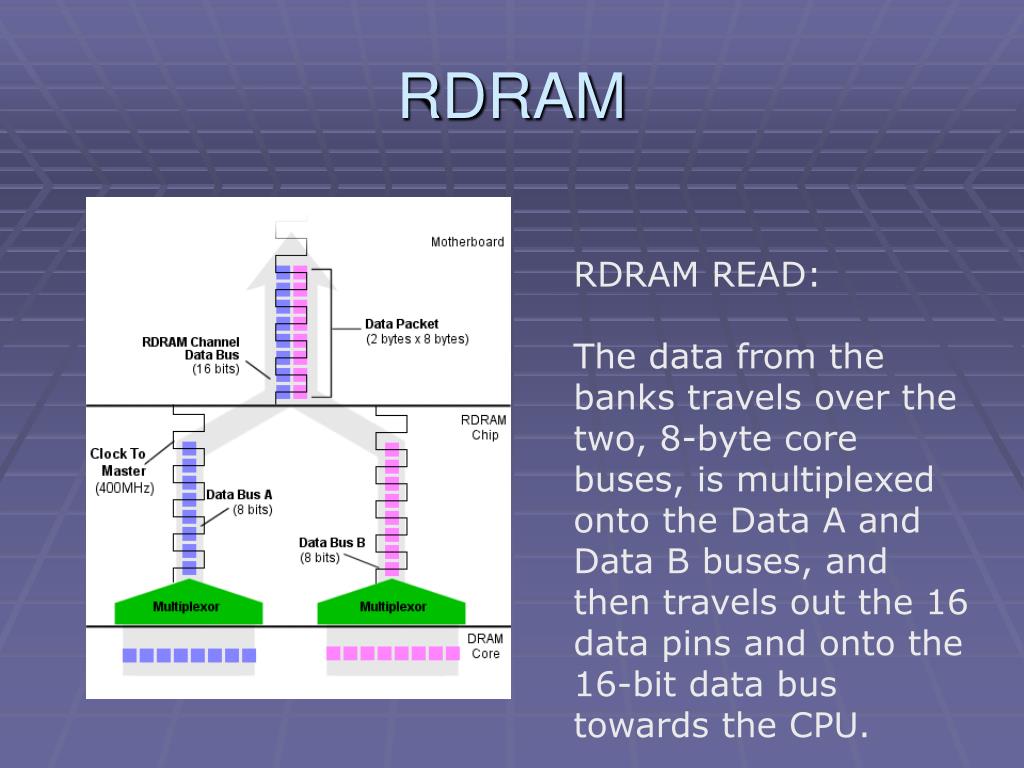 RDRAM

Motherboard

Data Packet
(2 bytes x 8 bytes)

RDRAM Channel
Data Bus
(16 bits)

RDRAM
Chip

Clock To
Master
(400MHz)

Data Bus A
(8 bits)

Data Bus B
(8 bits)

Multiplexor

Multiplexor

DRAM
Core

RDRAM READ:

The data from the banks travels over the two, 8-byte core buses, is multiplexed onto the Data A and Data B buses, and then travels out the 16 data pins and onto the 16-bit data bus towards the CPU.